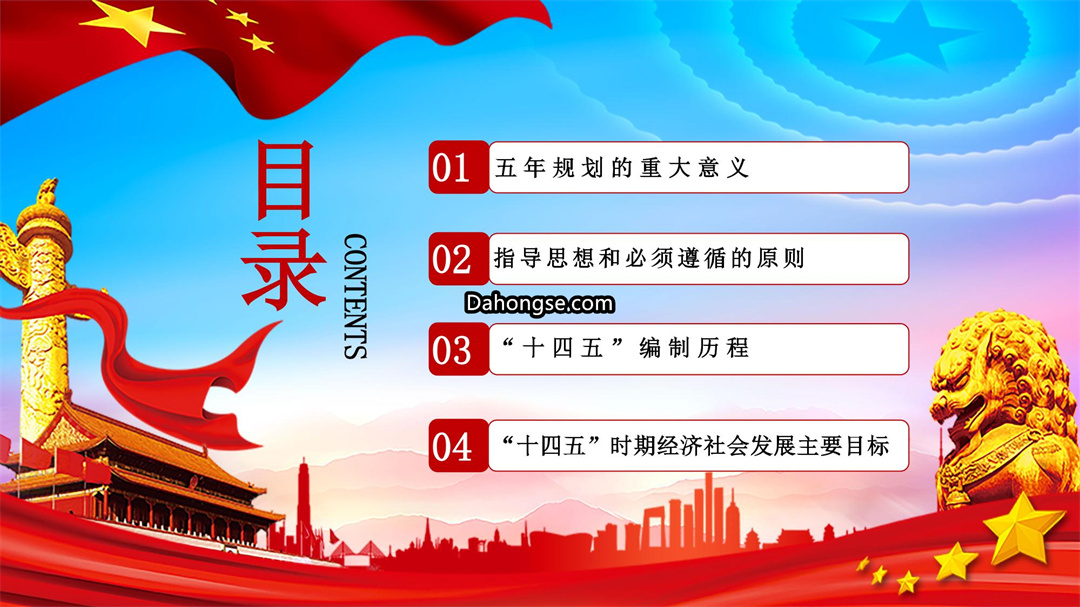 目录

CONTENTS

01 五年规划的重大意义

02 指导思想和必须遵循的原则

Dahongse.com

03 “十四五”编制历程

04 “十四五”时期经济社会发展主要目标